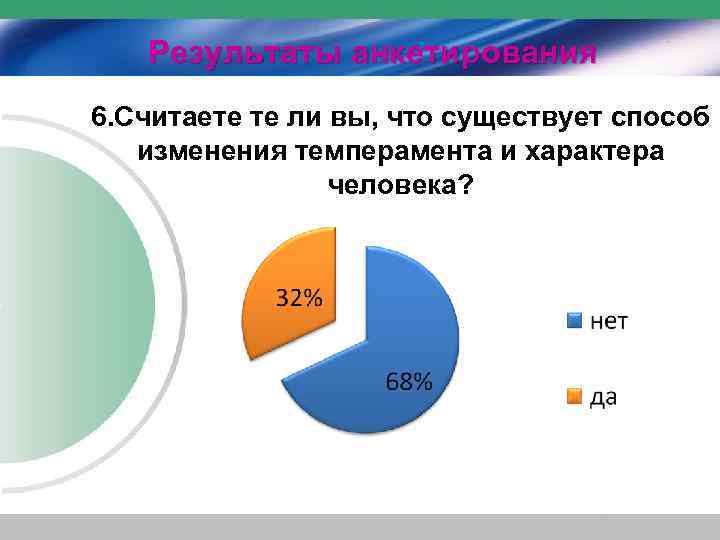 Результаты анкетирования

6.Считаете те ли вы, что существует способ изменения темперамента и характера человека?

32%

68%

нет

да